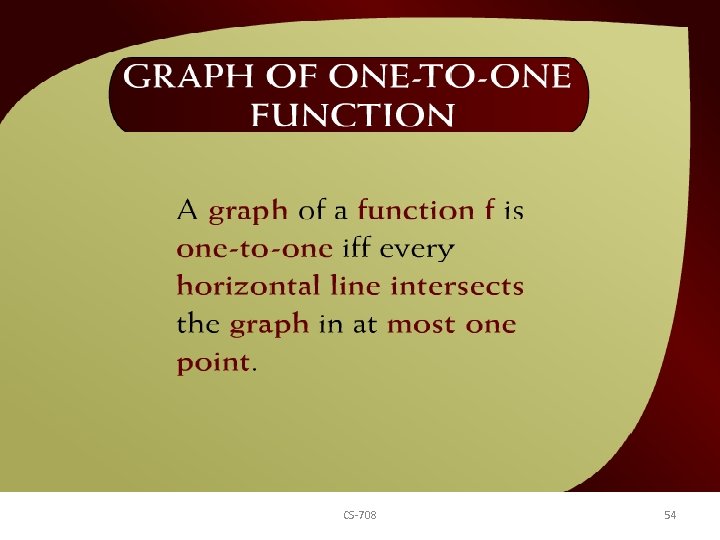 GRAPH OF ONE-TO-ONE FUNCTION

A graph of a function f is one-to-one iff every horizontal line intersects the graph in at most one point.

CS-708

54